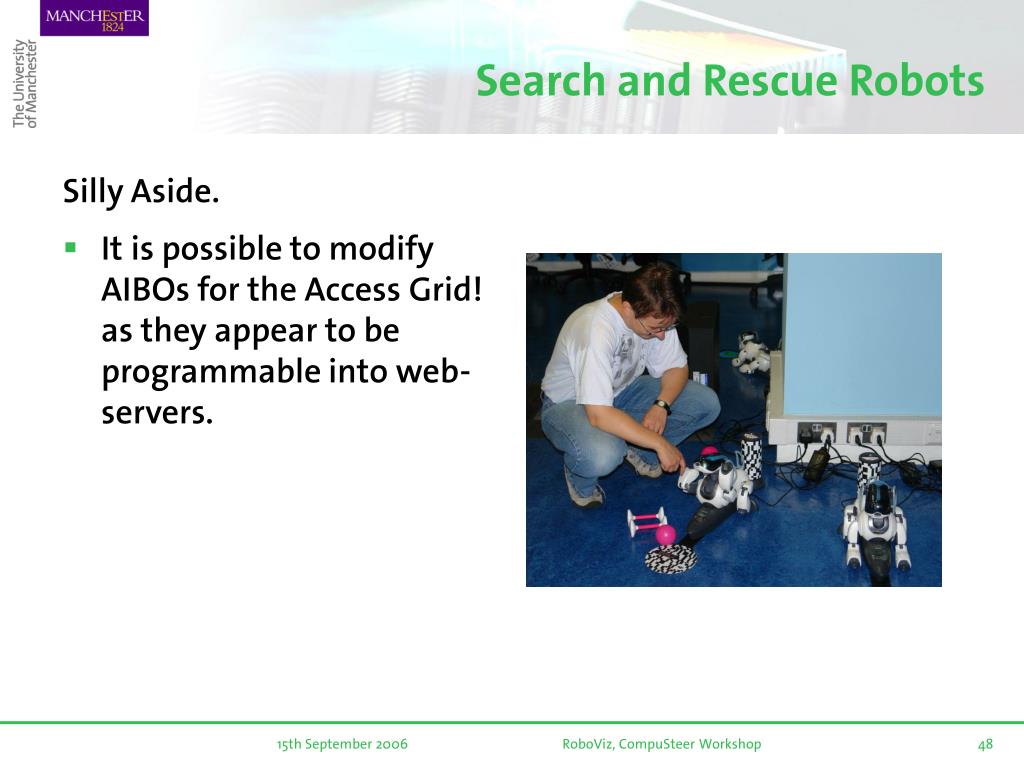 MANCHESTER
1824

The University of Manchester

Search and Rescue Robots

Silly Aside.

▪ It is possible to modify AIBOs for the Access Grid! as they appear to be programmable into web-servers.

15th September 2006 RoboViz, CompuSteer Workshop 48